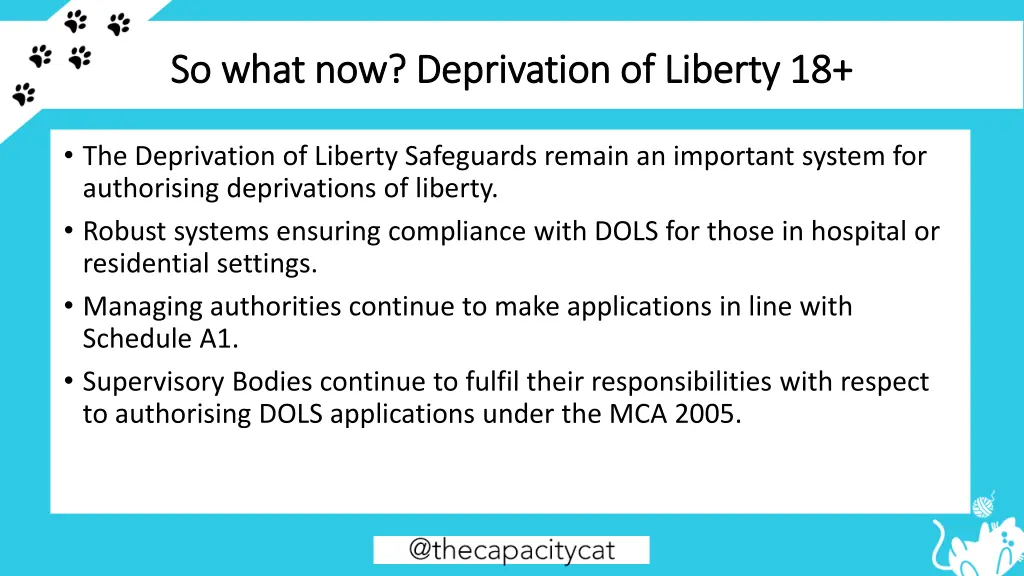 So what now? Deprivation of Liberty 18+

• The Deprivation of Liberty Safeguards remain an important system for authorising deprivations of liberty.
• Robust systems ensuring compliance with DOLS for those in hospital or residential settings.
• Managing authorities continue to make applications in line with Schedule A1.
• Supervisory Bodies continue to fulfil their responsibilities with respect to authorising DOLS applications under the MCA 2005.

@thecapacitycat